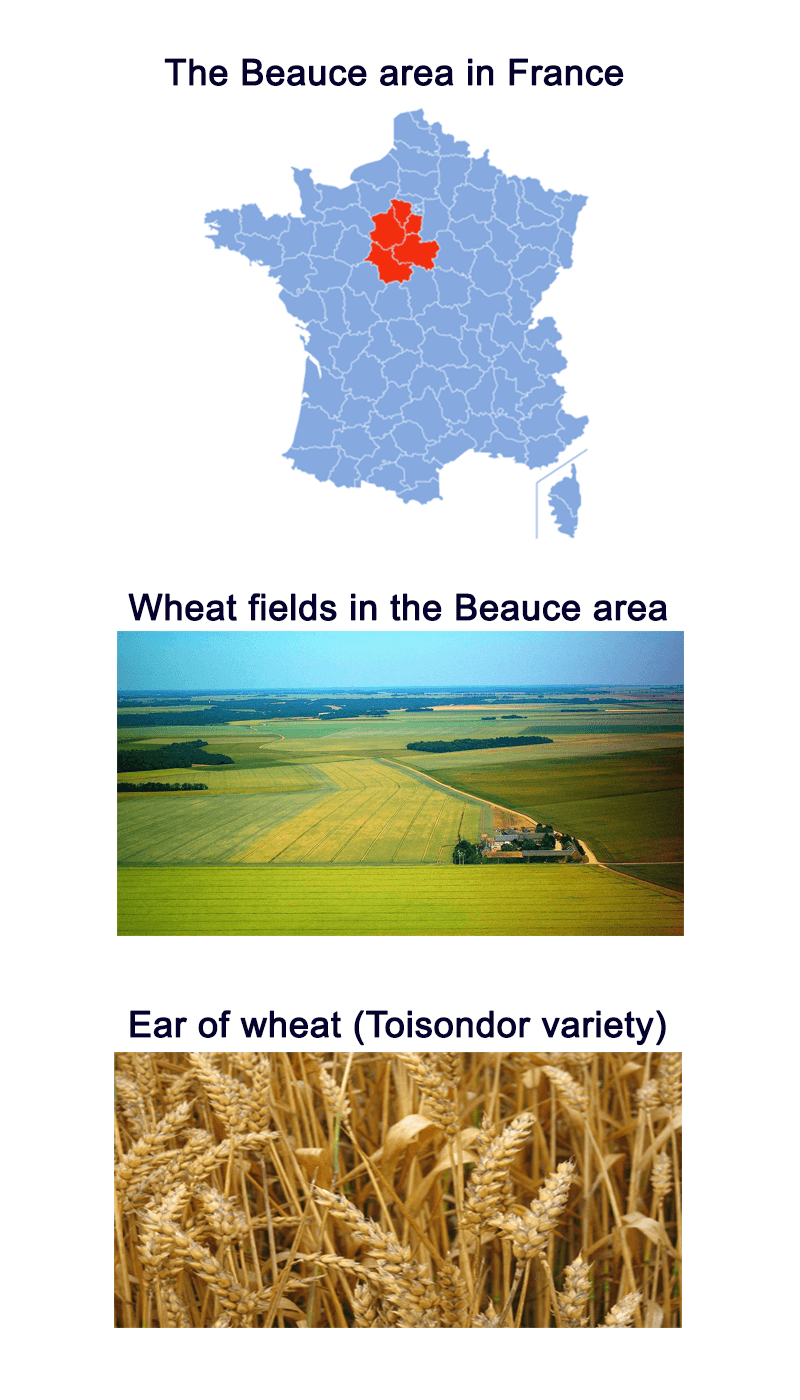 The Beauce area in France

Wheat fields in the Beauce area

Ear of wheat (Toisondor variety)